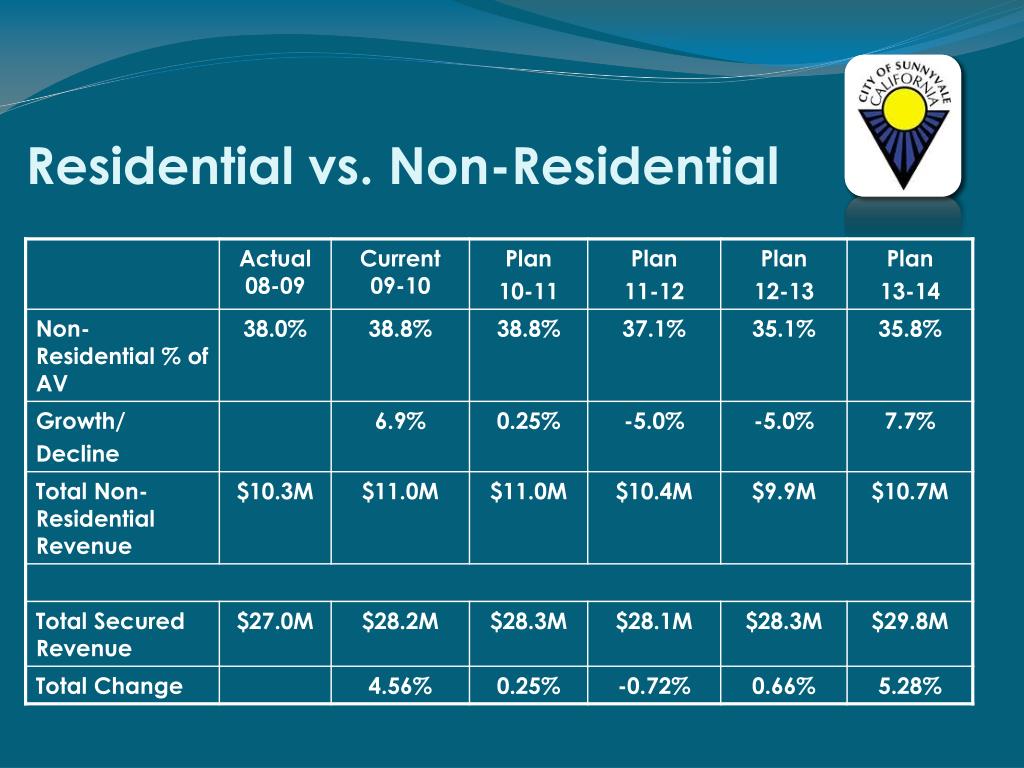 CITY OF SUNNYVALE CALIFORNIA

Residential vs. Non-Residential

| | Actual 08-09 | Current 09-10 | Plan 10-11 | Plan 11-12 | Plan 12-13 | Plan 13-14 |
|---|---|---|---|---|---|---|
| Non-Residential % of AV | 38.0% | 38.8% | 38.8% | 37.1% | 35.1% | 35.8% |
| Growth/ Decline | | 6.9% | 0.25% | -5.0% | -5.0% | 7.7% |
| Total Non-Residential Revenue | $10.3M | $11.0M | $11.0M | $10.4M | $9.9M | $10.7M |
| | | | | | | |
| Total Secured Revenue | $27.0M | $28.2M | $28.3M | $28.1M | $28.3M | $29.8M |
| Total Change | | 4.56% | 0.25% | -0.72% | 0.66% | 5.28% |